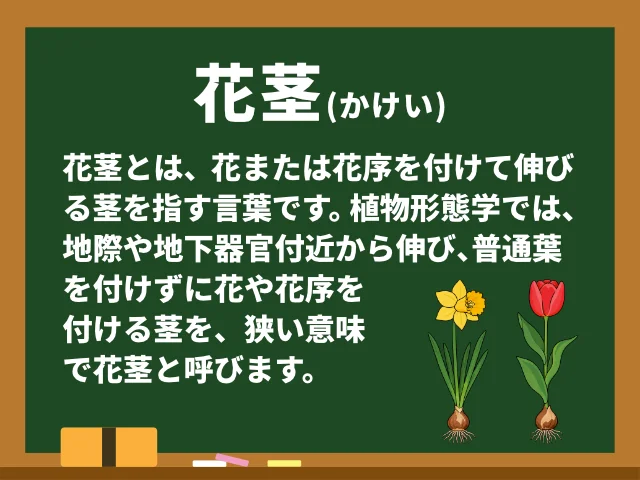 花茎(かけい)

花茎とは、花または花序を付けて伸びる茎を指す言葉です。植物形態学では、地際や地下器官付近から伸び、普通葉を付けずに花や花序を付ける茎を、狭い意味で花茎と呼びます。